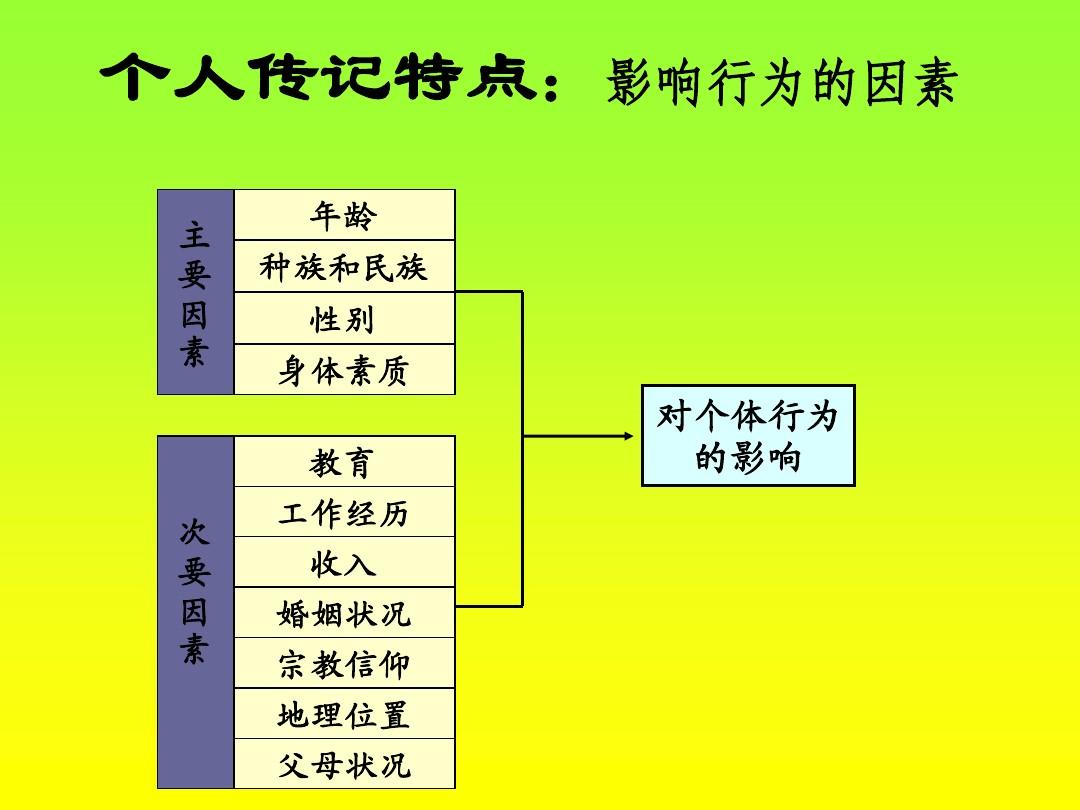 个人传记特点：影响行为的因素

主要因素
年龄
种族和民族
性别
身体素质

次要因素
教育
工作经历
收入
婚姻状况
宗教信仰
地理位置
父母状况

对个体行为的影响